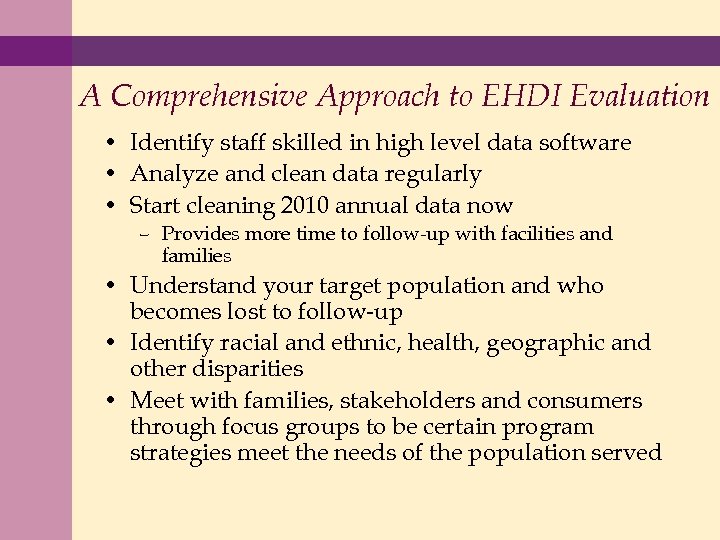 A Comprehensive Approach to EHDI Evaluation

• Identify staff skilled in high level data software
• Analyze and clean data regularly
• Start cleaning 2010 annual data now
  – Provides more time to follow-up with facilities and families
• Understand your target population and who becomes lost to follow-up
• Identify racial and ethnic, health, geographic and other disparities
• Meet with families, stakeholders and consumers through focus groups to be certain program strategies meet the needs of the population served